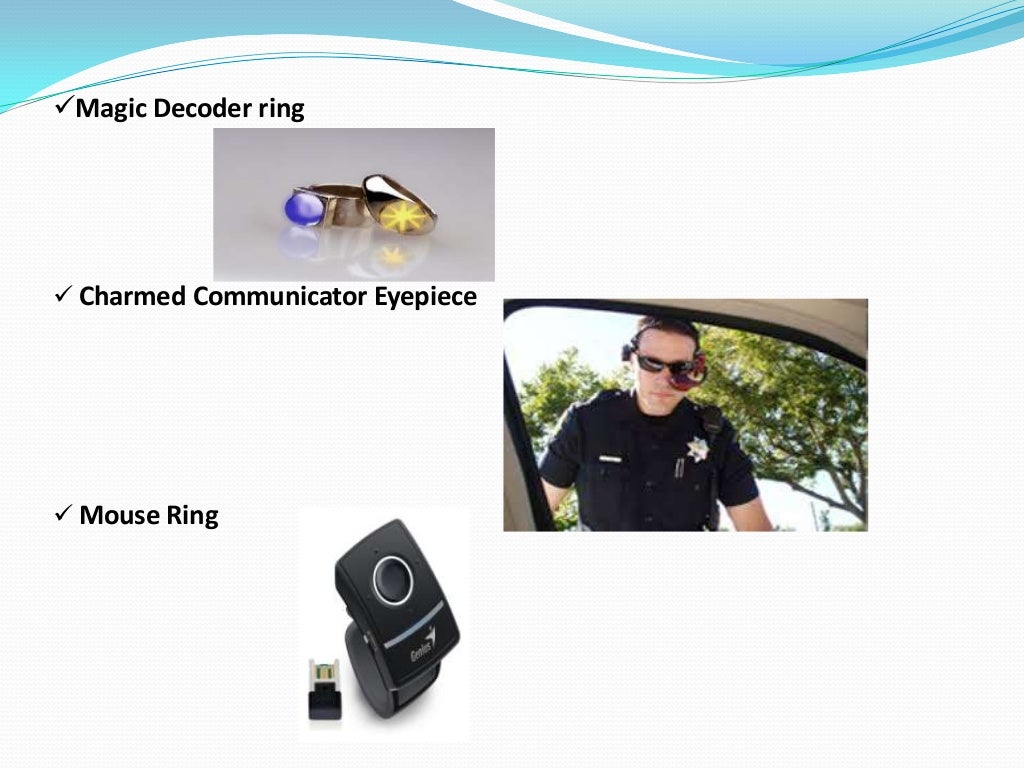 ✓Magic Decoder ring

✓ Charmed Communicator Eyepiece

✓ Mouse Ring

Genius